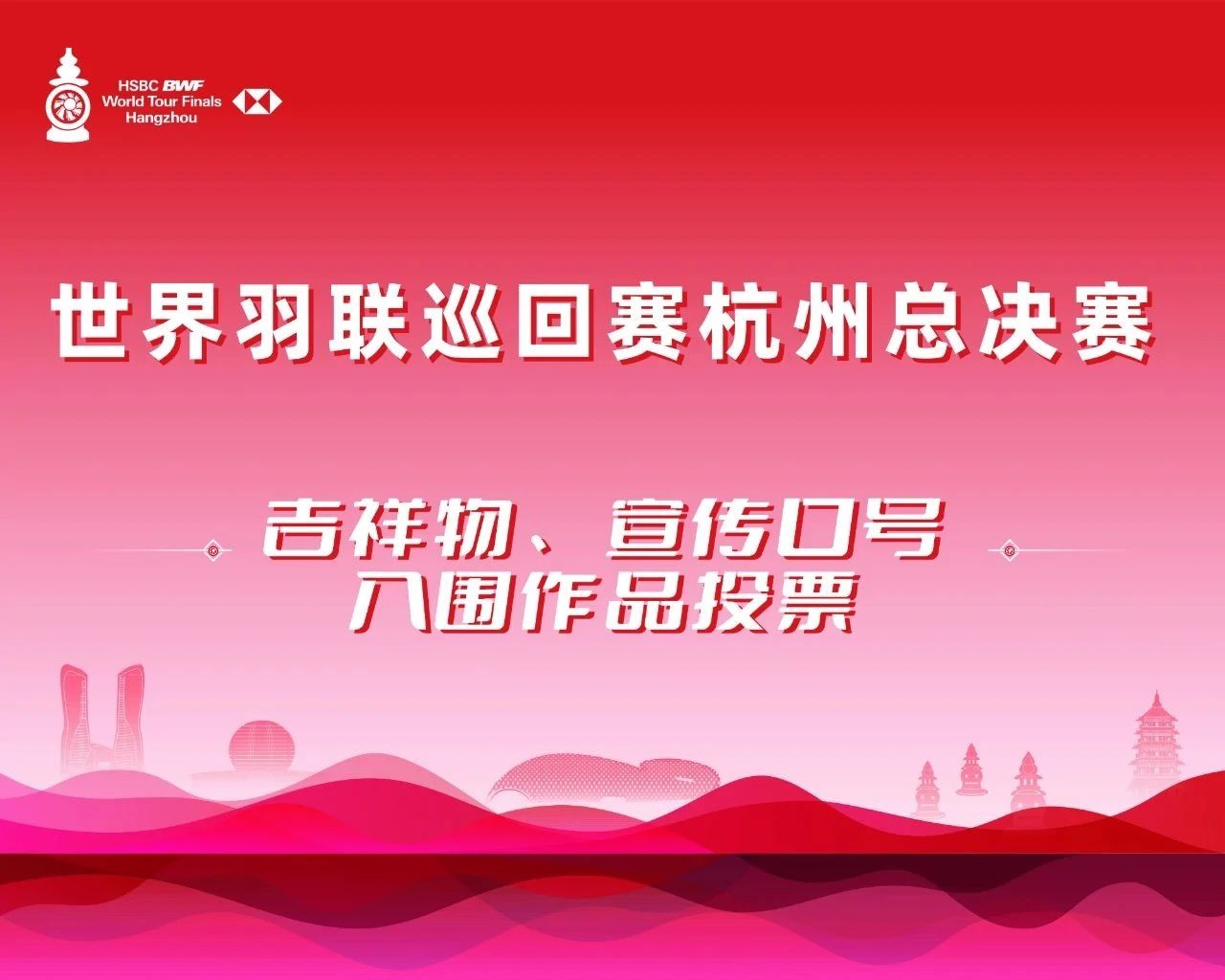 HSBC BWF
World Tour Finals
Hangzhou

世界羽联巡回赛杭州总决赛

吉祥物、宣传口号
入围作品投票